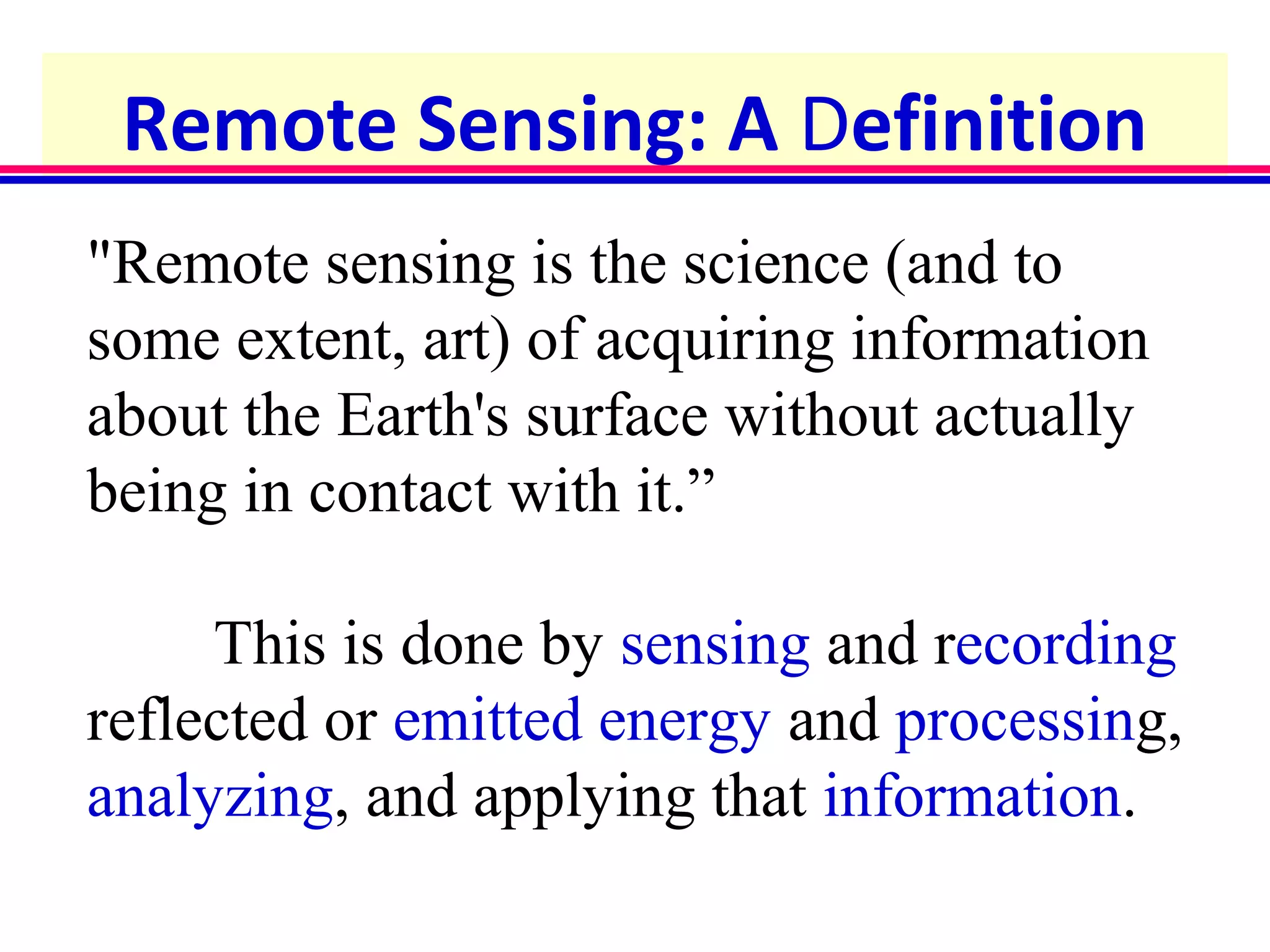 Remote Sensing: A Definition

"Remote sensing is the science (and to some extent, art) of acquiring information about the Earth's surface without actually being in contact with it.”

This is done by sensing and recording reflected or emitted energy and processing, analyzing, and applying that information.